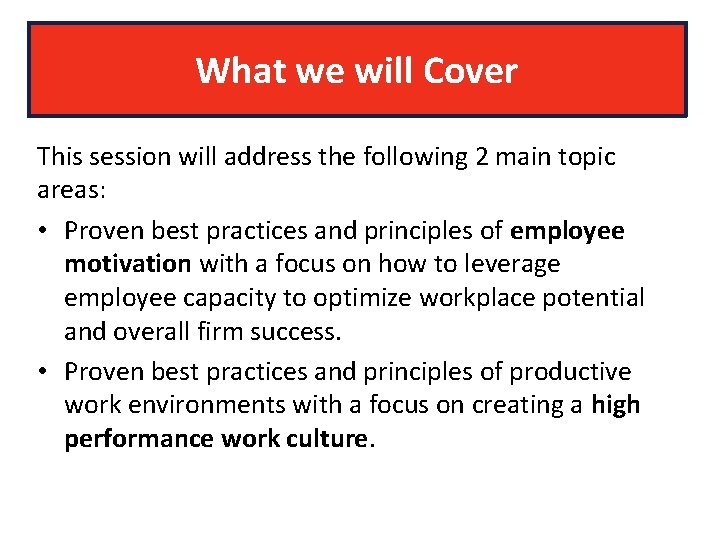 What we will Cover

This session will address the following 2 main topic areas:

• Proven best practices and principles of employee motivation with a focus on how to leverage employee capacity to optimize workplace potential and overall firm success.
• Proven best practices and principles of productive work environments with a focus on creating a high performance work culture.